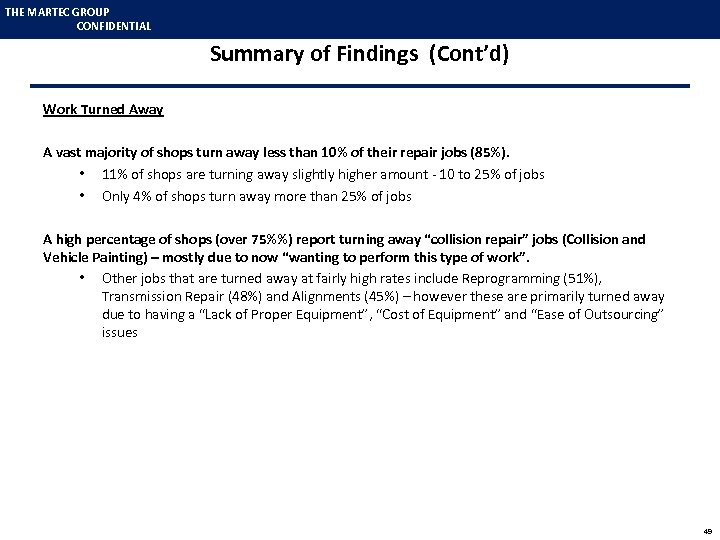 THE MARTEC GROUP
CONFIDENTIAL

Summary of Findings (Cont'd)

Work Turned Away

A vast majority of shops turn away less than 10% of their repair jobs (85%).

• 11% of shops are turning away slightly higher amount - 10 to 25% of jobs

• Only 4% of shops turn away more than 25% of jobs

A high percentage of shops (over 75%%) report turning away "collision repair" jobs (Collision and Vehicle Painting) – mostly due to now "wanting to perform this type of work".

• Other jobs that are turned away at fairly high rates include Reprogramming (51%), Transmission Repair (48%) and Alignments (45%) – however these are primarily turned away due to having a "Lack of Proper Equipment", "Cost of Equipment" and "Ease of Outsourcing" issues

49